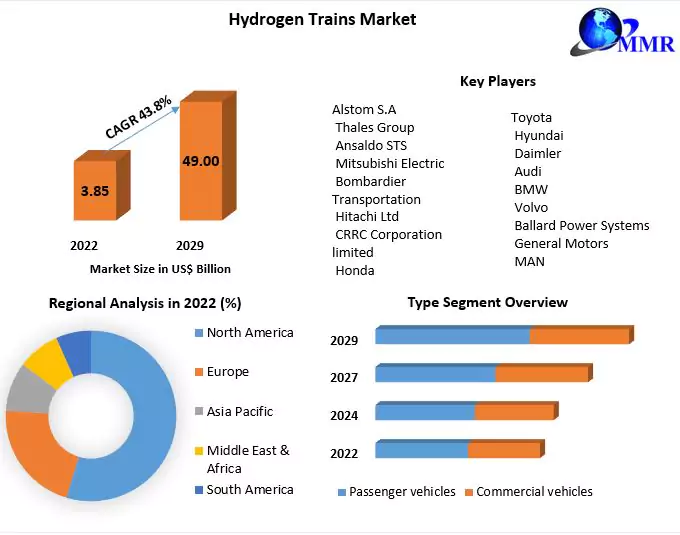 Hydrogen Trains Market

MMR

CAGR 43.8%

3.85

49.00

2022

2029

Market Size in US$ Billion

Key Players

Alstom S.A
Thales Group
Ansaldo STS
Mitsubishi Electric
Bombardier Transportation
Hitachi Ltd
CRRC Corporation limited
Honda

Toyota
Hyundai
Daimler
Audi
BMW
Volvo
Ballard Power Systems
General Motors
MAN

Regional Analysis in 2022 (%)

North America
Europe
Asia Pacific
Middle East & Africa
South America

Type Segment Overview

2029
2027
2024
2022

Passenger vehicles
Commercial vehicles